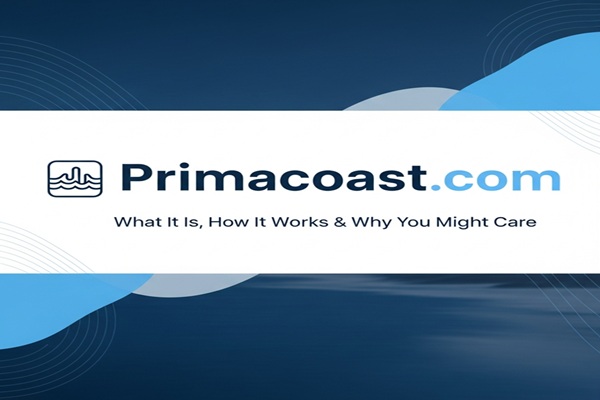 Primacoast.com

What It Is, How It Works & Why You Might Care